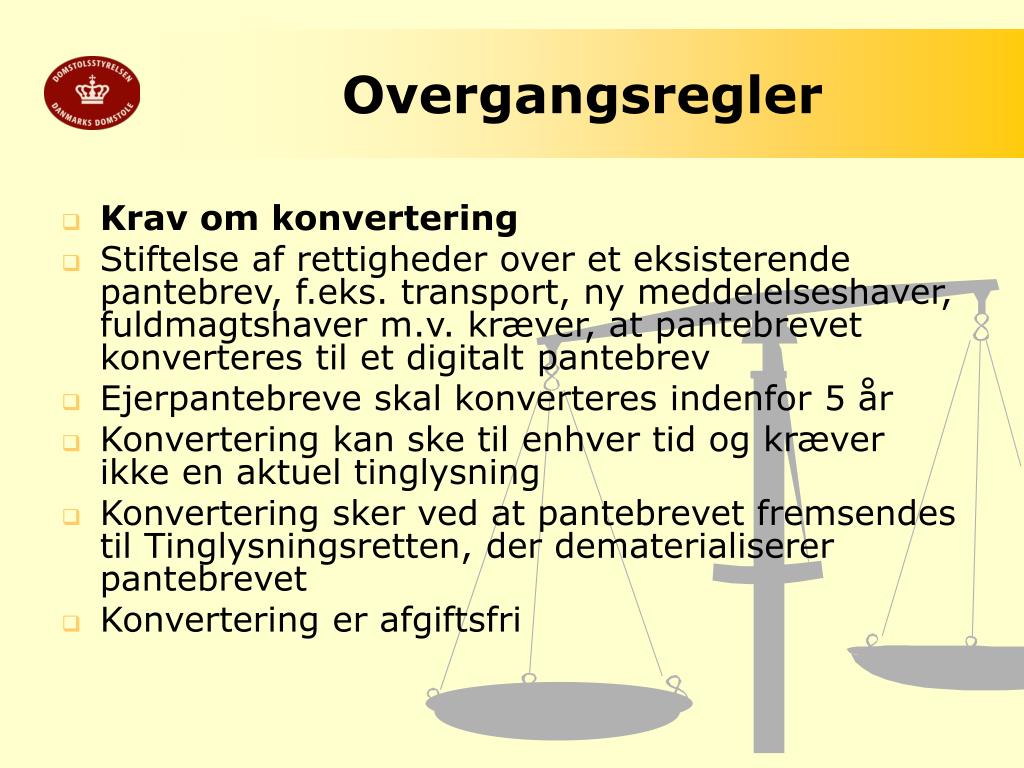 DOMSTOLSSTYRELSEN
DANMARKS DOMSTOLE

Overgangsregler

Krav om konvertering

Stiftelse af rettigheder over et eksisterende pantebrev, f.eks. transport, ny meddelelseshaver, fuldmagtshaver m.v. kræver, at pantebrevet konverteres til et digitalt pantebrev

Ejerpantebreve skal konverteres indenfor 5 år

Konvertering kan ske til enhver tid og kræver ikke en aktuel tinglysning

Konvertering sker ved at pantebrevet fremsendes til Tinglysningsretten, der dematerialiserer pantebrevet

Konvertering er afgiftsfri